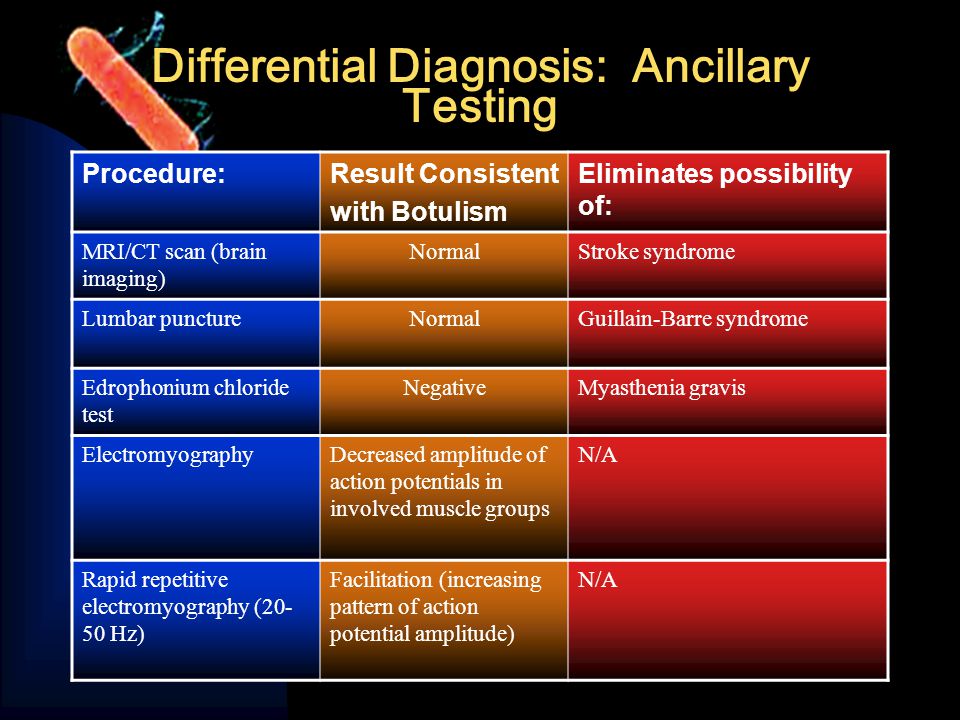 Differential Diagnosis: Ancillary Testing

| Procedure: | Result Consistent with Botulism | Eliminates possibility of: |
|---|---|---|
| MRI/CT scan (brain imaging) | Normal | Stroke syndrome |
| Lumbar puncture | Normal | Guillain-Barre syndrome |
| Edrophonium chloride test | Negative | Myasthenia gravis |
| Electromyography | Decreased amplitude of action potentials in involved muscle groups | N/A |
| Rapid repetitive electromyography (20-50 Hz) | Facilitation (increasing pattern of action potential amplitude) | N/A |